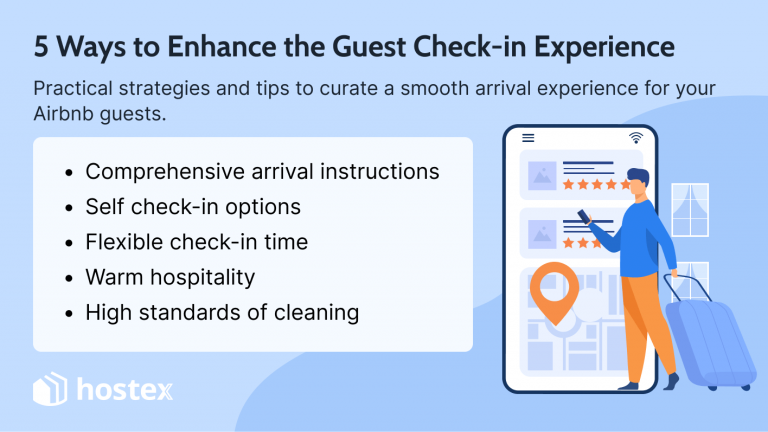 5 Ways to Enhance the Guest Check-in Experience

Practical strategies and tips to curate a smooth arrival experience for your Airbnb guests.

- Comprehensive arrival instructions
- Self check-in options
- Flexible check-in time
- Warm hospitality
- High standards of cleaning

hostex